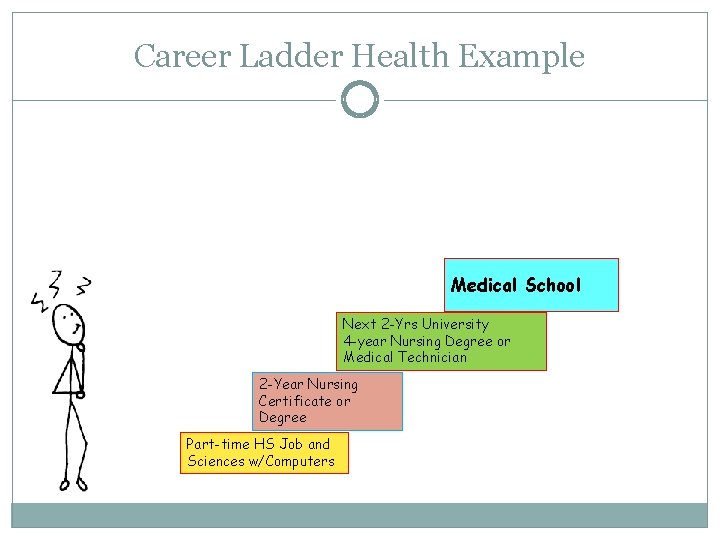 Career Ladder Health Example

Medical School

Next 2-Yrs University 4-year Nursing Degree or Medical Technician

2-Year Nursing Certificate or Degree

Part-time HS Job and Sciences w/Computers